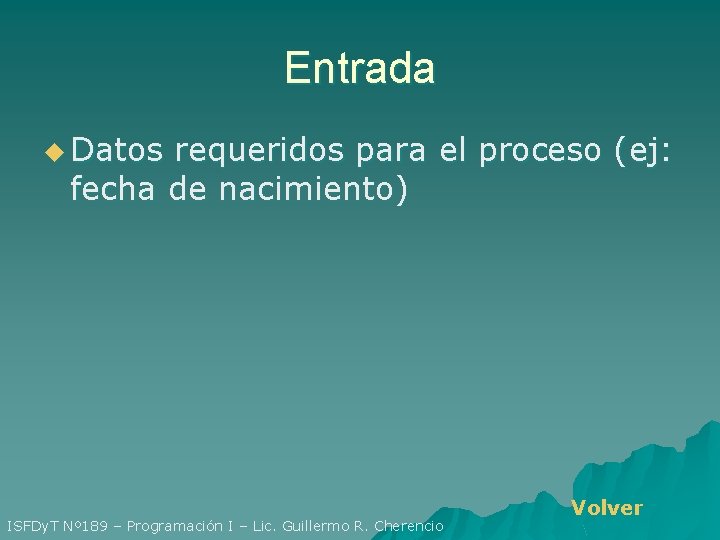 Entrada

Datos requeridos para el proceso (ej: fecha de nacimiento)

Volver

ISFDyT Nº189 – Programación I – Lic. Guillermo R. Cherencio